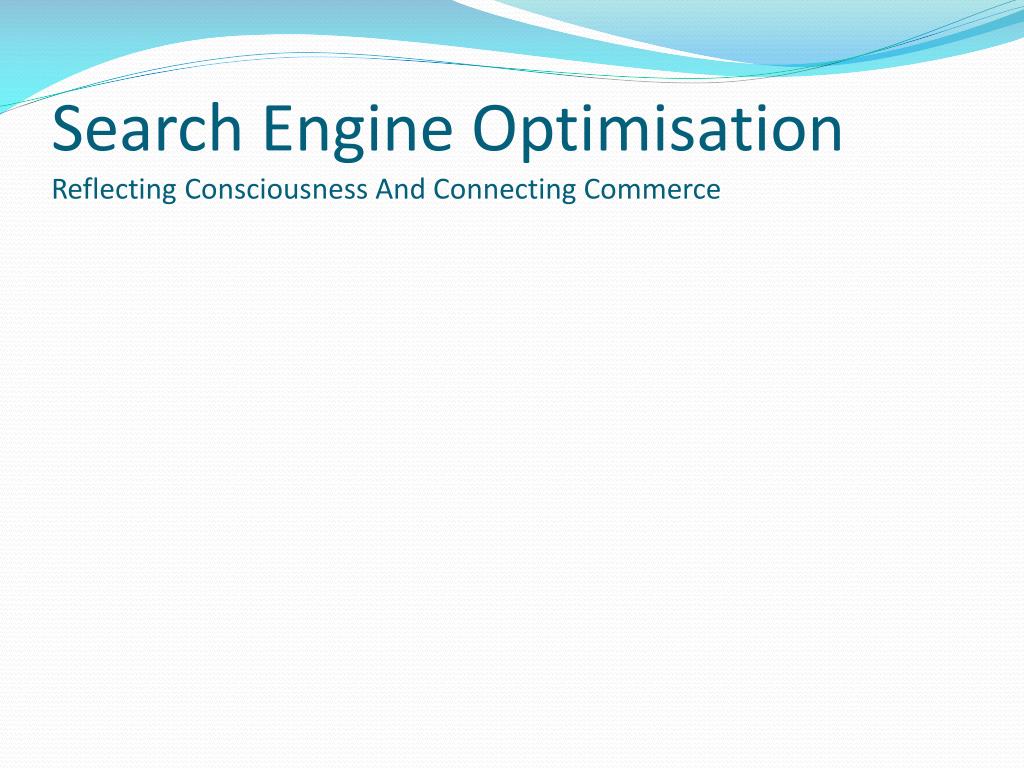 Search Engine Optimisation
Reflecting Consciousness And Connecting Commerce